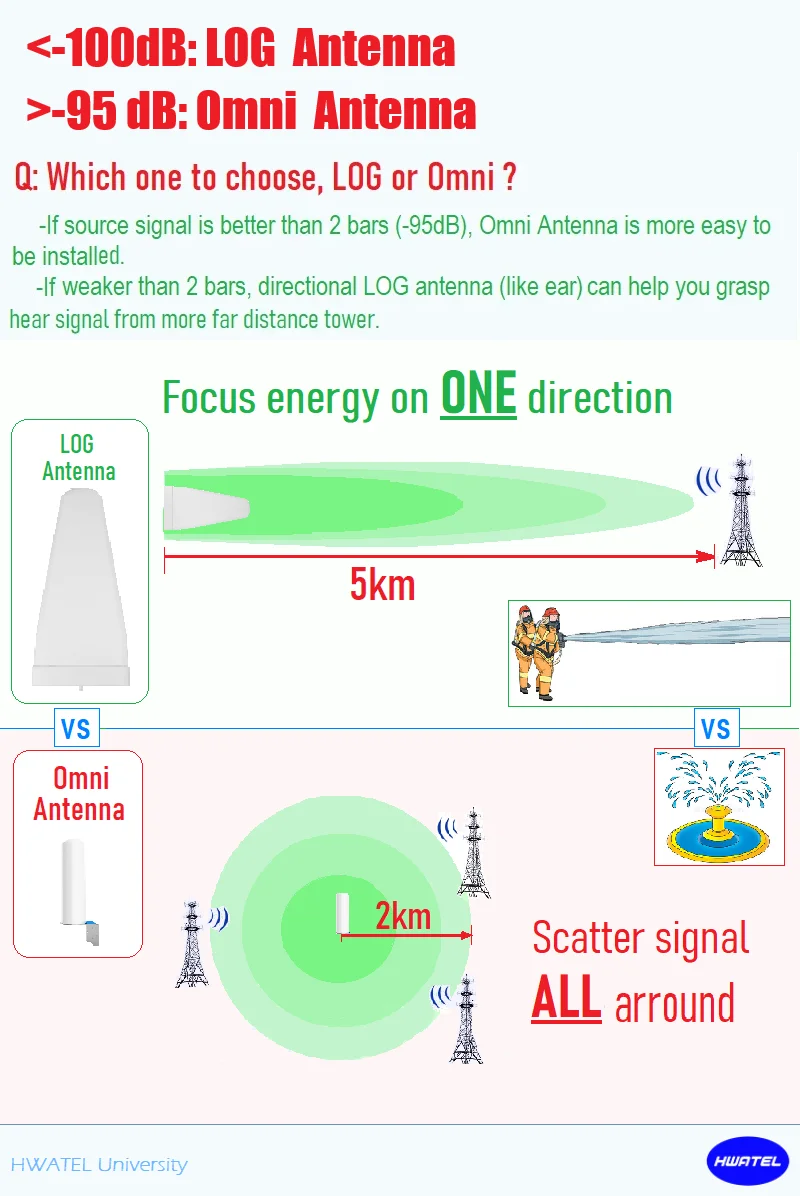 <-100dB: LOG Antenna
>-95 dB: Omni Antenna

Q: Which one to choose, LOG or Omni ?

-If source signal is better than 2 bars (-95dB), Omni Antenna is more easy to be installed.

-If weaker than 2 bars, directional LOG antenna (like ear) can help you grasp hear signal from more far distance tower.

Focus energy on ONE direction

LOG Antenna

5km

VS

VS

Omni Antenna

2km

Scatter signal ALL arround

HWATEL University

HWATEL